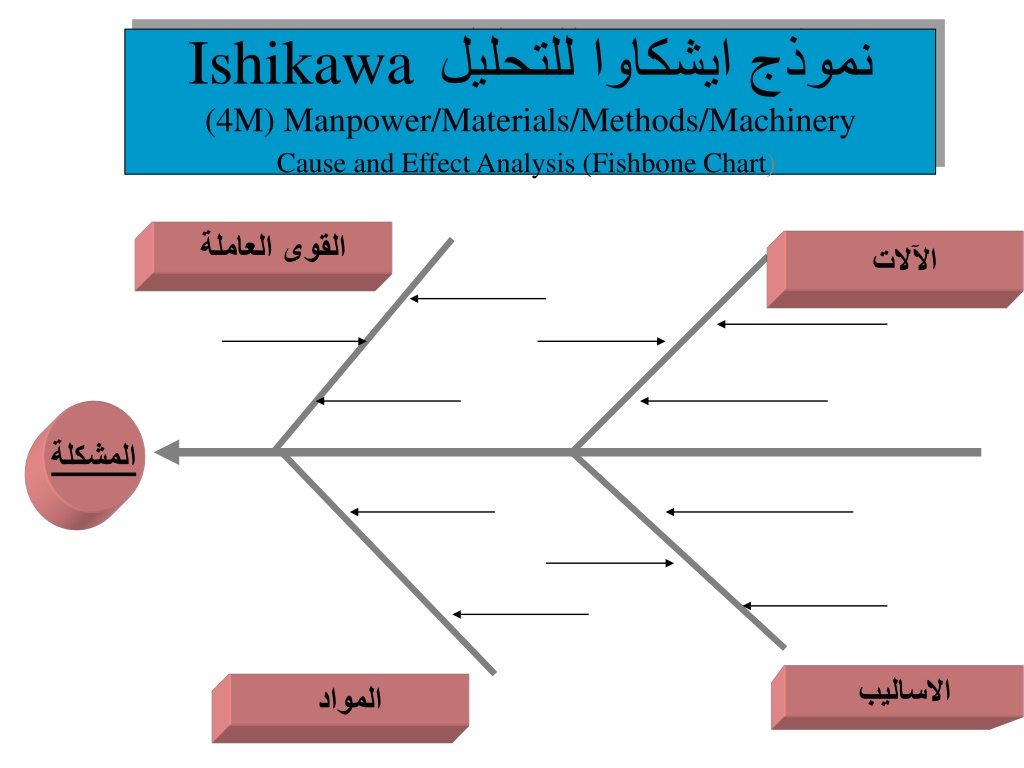 نموذج ايشكاوا للتحليل Ishikawa
(4M) Manpower/Materials/Methods/Machinery
Cause and Effect Analysis (Fishbone Chart)

القوى العاملة

الآلات

المشكلة

المواد

الاساليب